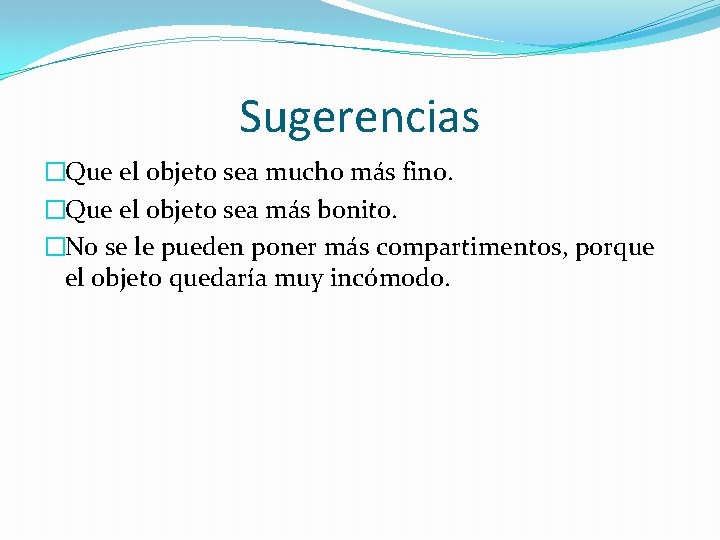 Sugerencias

Que el objeto sea mucho más fino.

Que el objeto sea más bonito.

No se le pueden poner más compartimentos, porque el objeto quedaría muy incómodo.